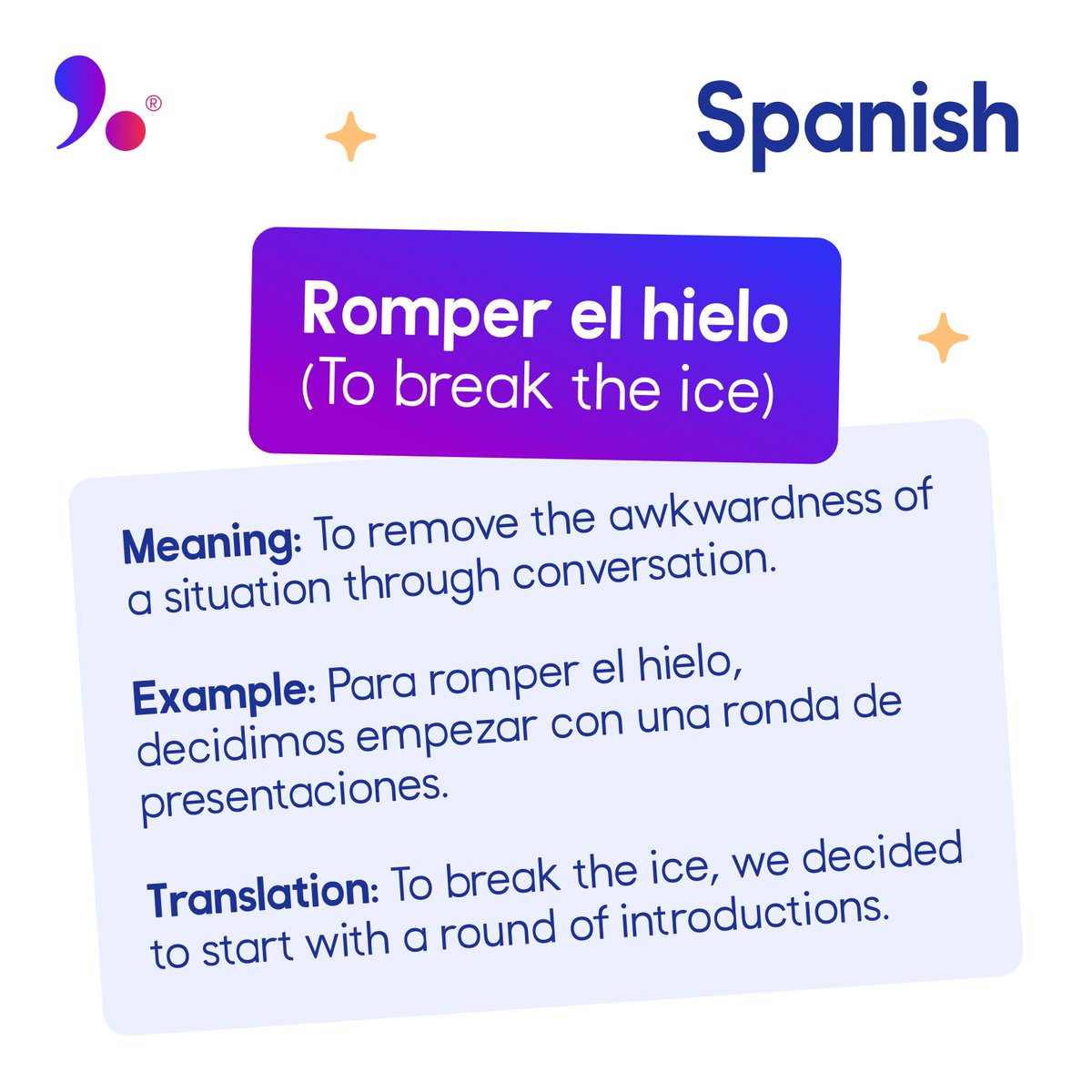 ®

Spanish

Romper el hielo
(To break the ice)

Meaning: To remove the awkwardness of a situation through conversation.

Example: Para romper el hielo, decidimos empezar con una ronda de presentaciones.

Translation: To break the ice, we decided to start with a round of introductions.